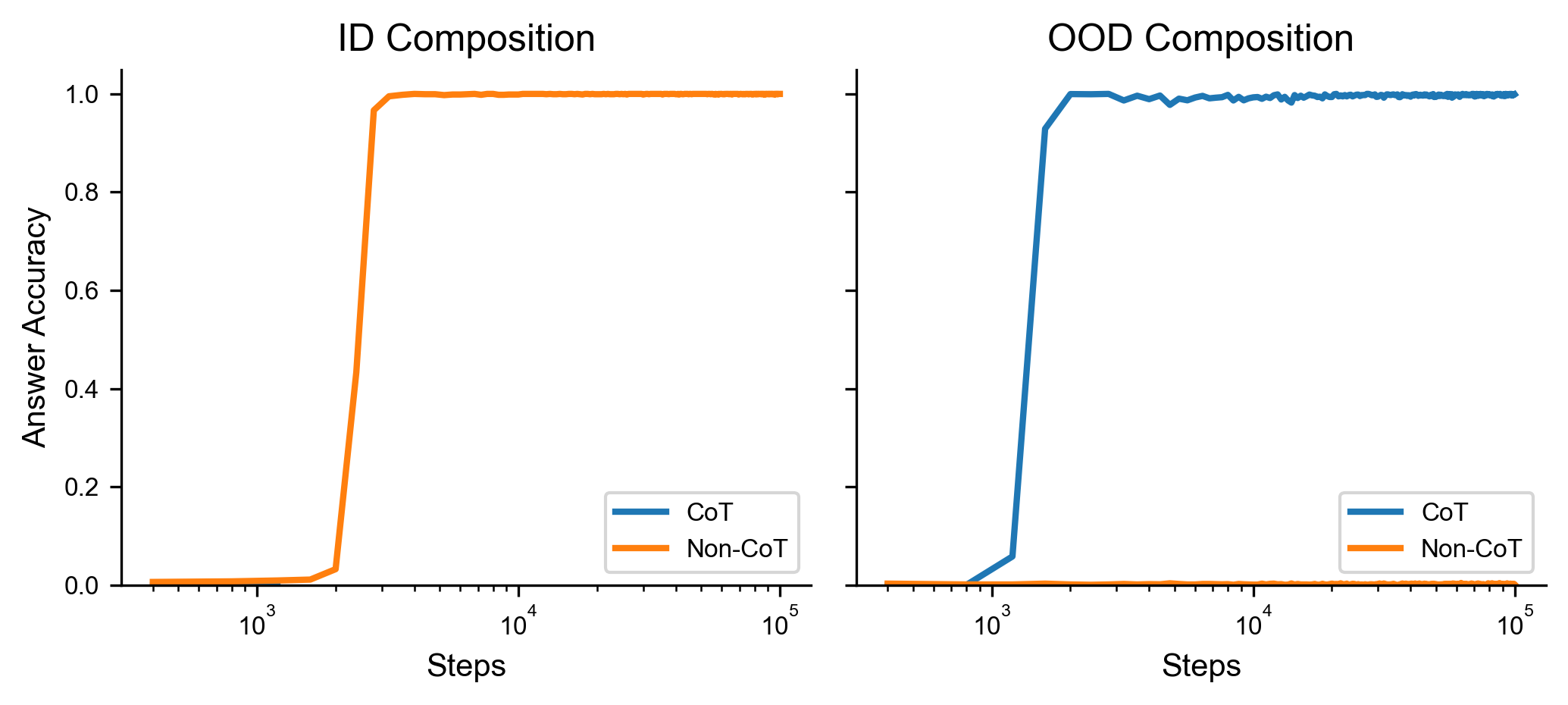 ID Composition

Answer Accuracy

1.0
0.8
0.6
0.4
0.2
0.0

$10^3$ $10^4$ $10^5$

Steps

CoT
Non-CoT

OOD Composition

$10^3$ $10^4$ $10^5$

Steps

CoT
Non-CoT